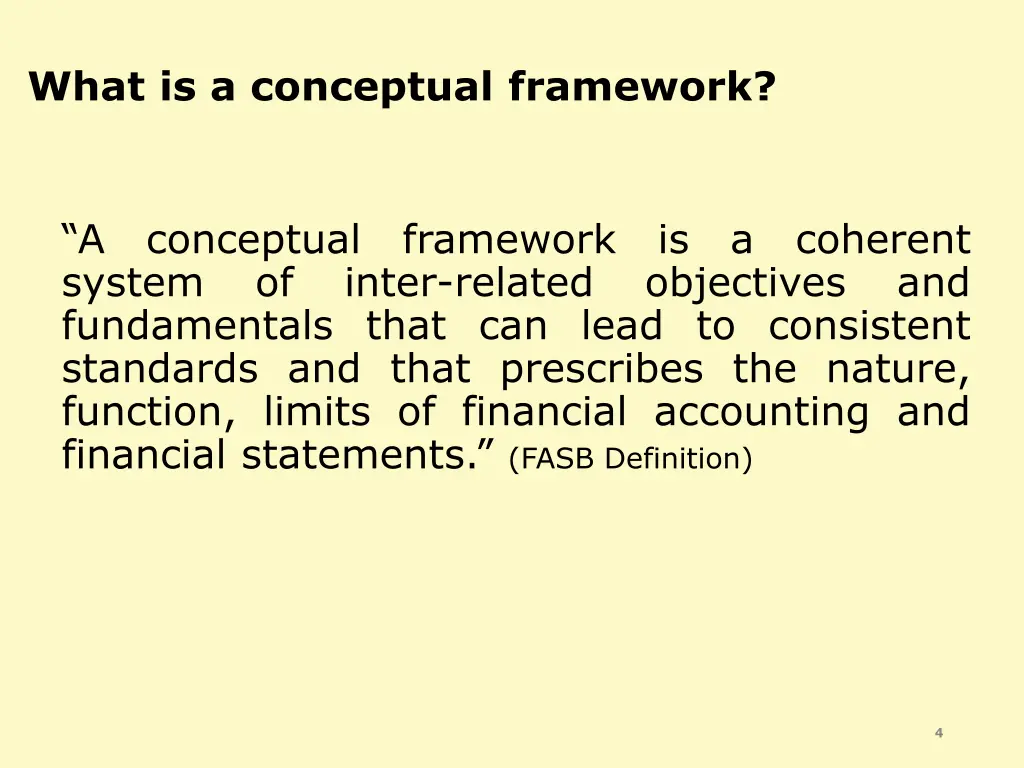 What is a conceptual framework?

“A conceptual framework is a coherent system of inter-related objectives and fundamentals that can lead to consistent standards and that prescribes the nature, function, limits of financial accounting and financial statements.” (FASB Definition)

4